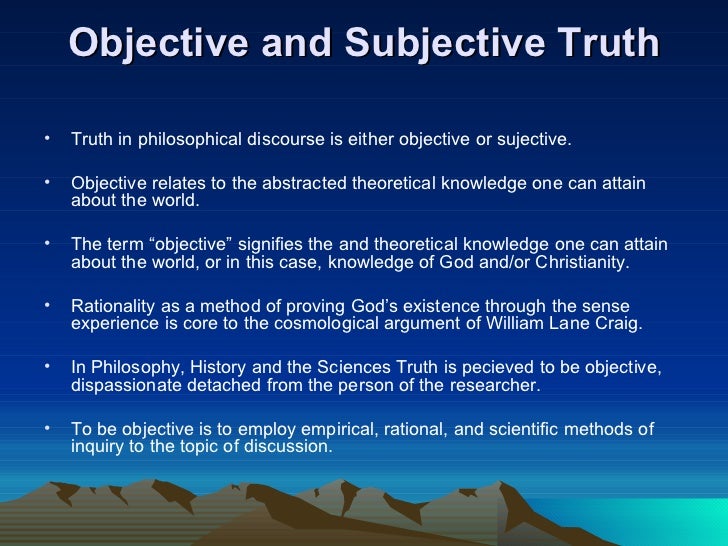 Objective and Subjective Truth

• Truth in philosophical discourse is either objective or sujective.

• Objective relates to the abstracted theoretical knowledge one can attain about the world.

• The term “objective” signifies the and theoretical knowledge one can attain about the world, or in this case, knowledge of God and/or Christianity.

• Rationality as a method of proving God’s existence through the sense experience is core to the cosmological argument of William Lane Craig.

• In Philosophy, History and the Sciences Truth is pecieved to be objective, dispassionate detached from the person of the researcher.

• To be objective is to employ empirical, rational, and scientific methods of inquiry to the topic of discussion.